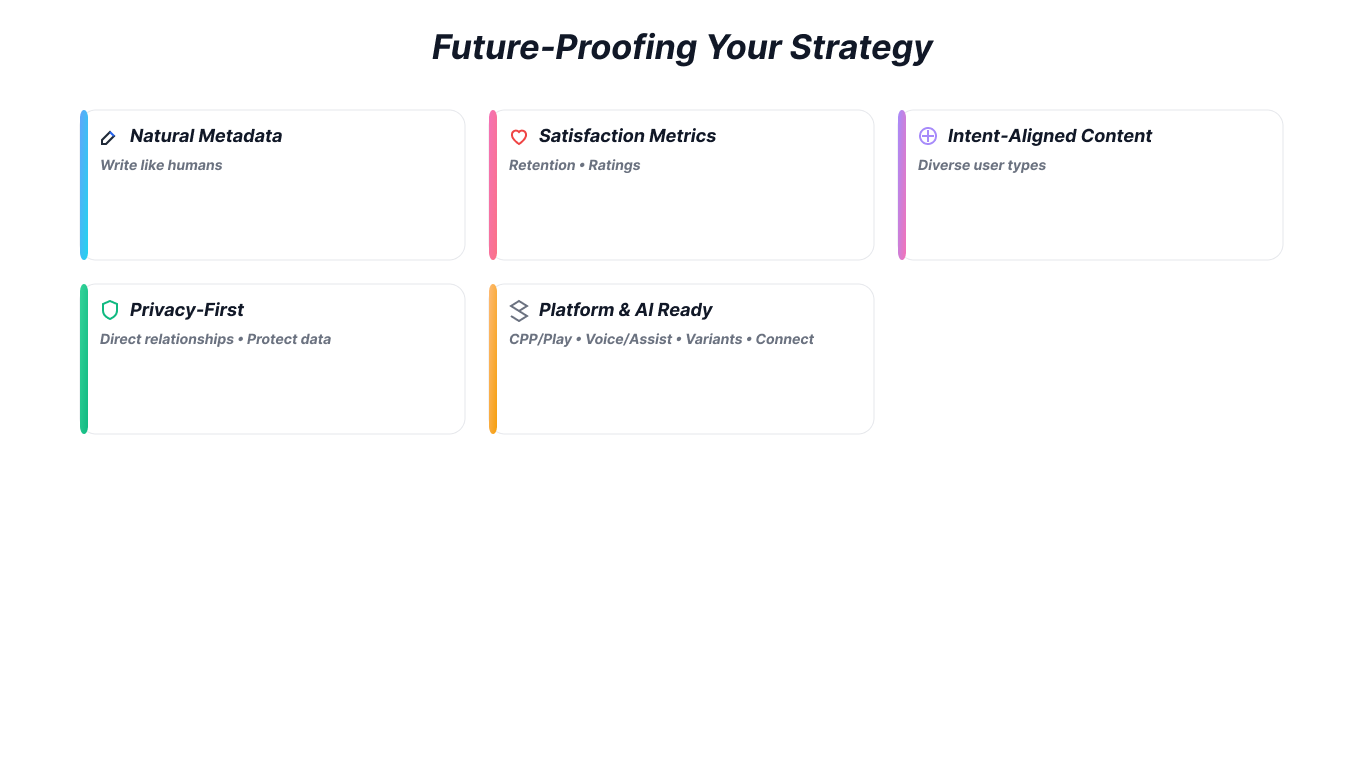 Future-Proofing Your Strategy

Natural Metadata
Write like humans

Satisfaction Metrics
Retention • Ratings

Intent-Aligned Content
Diverse user types

Privacy-First
Direct relationships • Protect data

Platform & AI Ready
CPP/Play • Voice/Assist • Variants • Connect